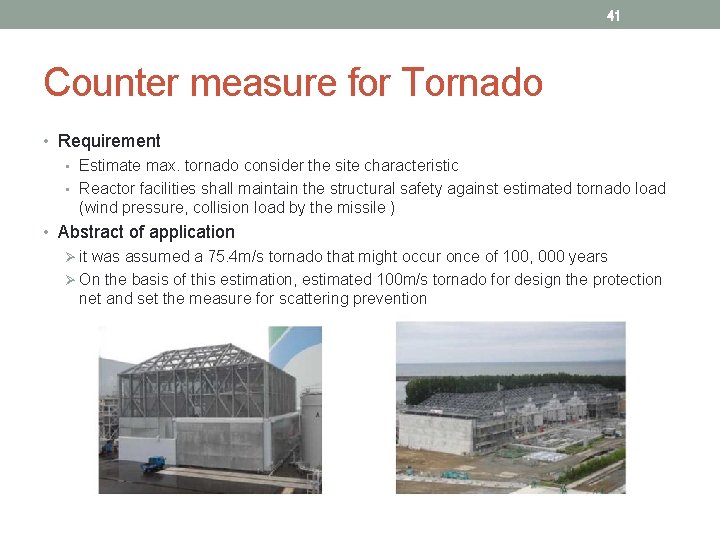 41

Counter measure for Tornado

• Requirement
 ▪ Estimate max. tornado consider the site characteristic
 ▪ Reactor facilities shall maintain the structural safety against estimated tornado load (wind pressure, collision load by the missile )
• Abstract of application
 ➢ it was assumed a 75.4m/s tornado that might occur once of 100, 000 years
 ➢ On the basis of this estimation, estimated 100m/s tornado for design the protection net and set the measure for scattering prevention